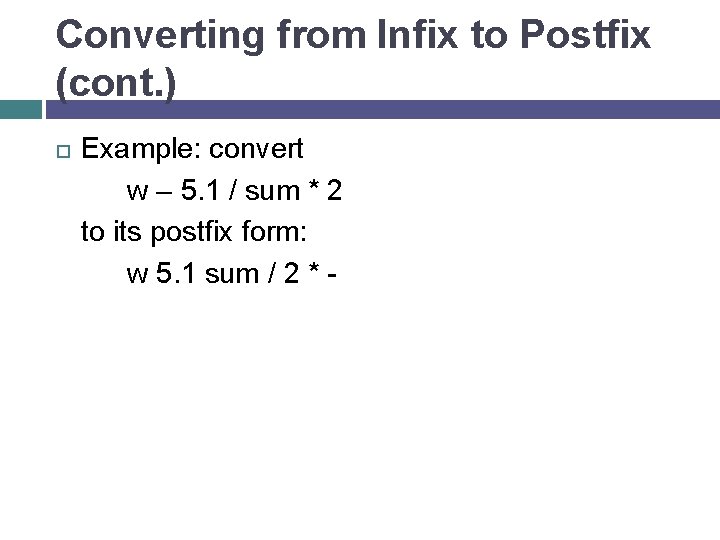 Converting from Infix to Postfix (cont.)

Example: convert

w – 5.1 / sum * 2

to its postfix form:

w 5.1 sum / 2 * -